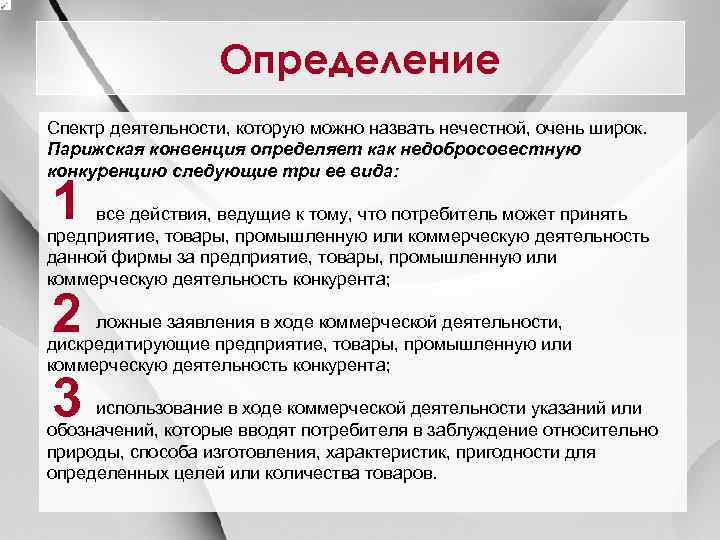 Определение

Спектр деятельности, которую можно назвать нечестной, очень широк. Парижская конвенция определяет как недобросовестную конкуренцию следующие три ее вида:

1 все действия, ведущие к тому, что потребитель может принять предприятие, товары, промышленную или коммерческую деятельность данной фирмы за предприятие, товары, промышленную или коммерческую деятельность конкурента;

2 ложные заявления в ходе коммерческой деятельности, дискредитирующие предприятие, товары, промышленную или коммерческую деятельность конкурента;

3 использование в ходе коммерческой деятельности указаний или обозначений, которые вводят потребителя в заблуждение относительно природы, способа изготовления, характеристик, пригодности для определенных целей или количества товаров.